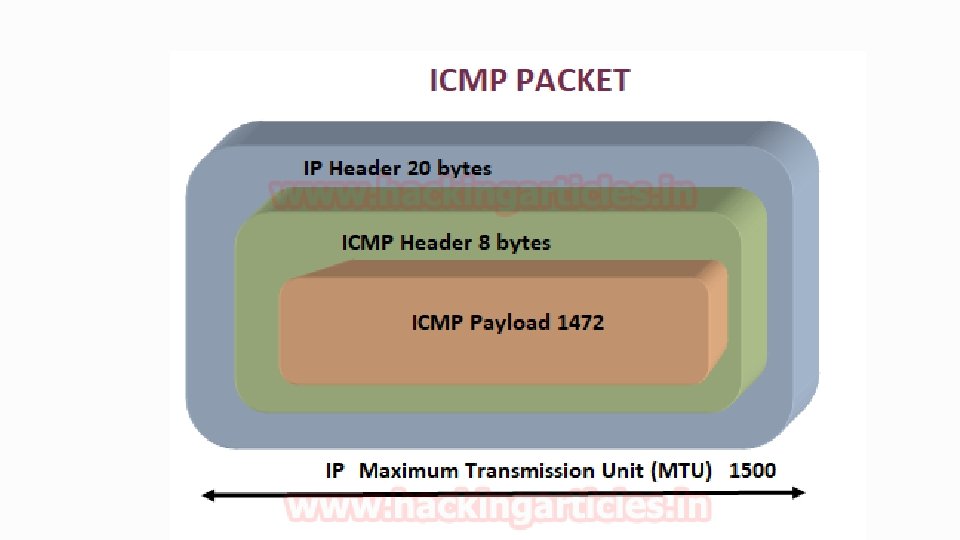 ICMP PACKET

IP Header 20 bytes

www.hackingarticles.in

ICMP Header 8 bytes

ICMP Payload 1472

IP Maximum Transmission Unit (MTU) 1500

www.hackingarticles.in